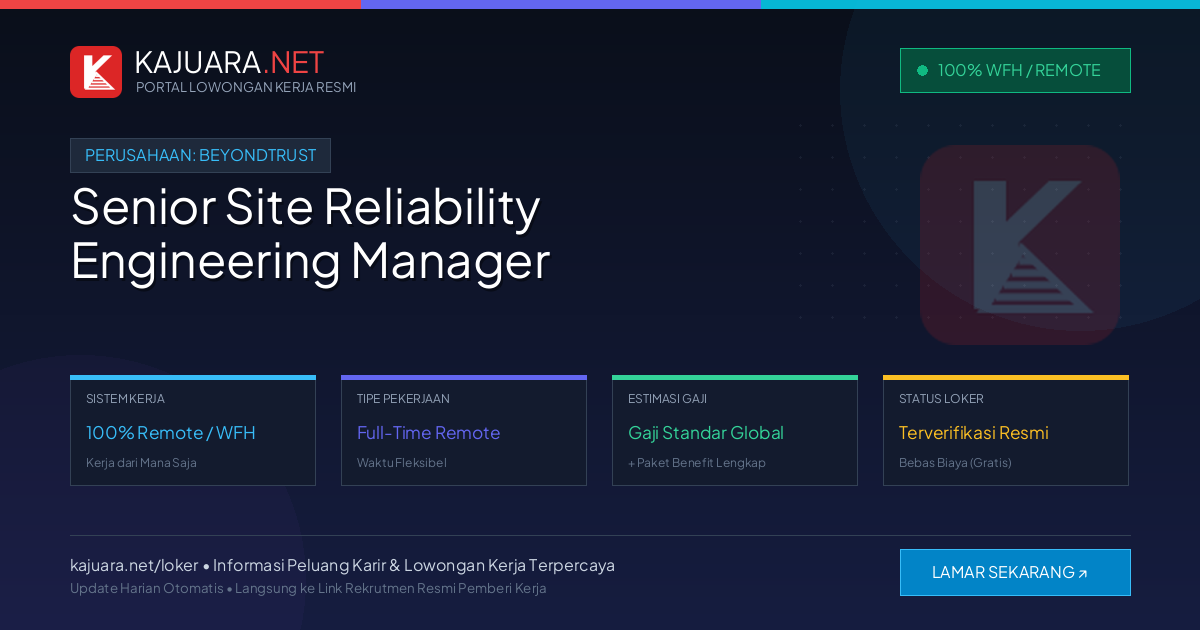 KAJUARA.NET
PORTAL LOWONGAN KERJA RESMI

100% WFH / REMOTE

PERUSAHAAN: BEYONDTRUST

Senior Site Reliability Engineering Manager

SISTEM KERJA
100% Remote / WFH
Kerja dari Mana Saja

TIPE PEKERJAAN
Full-Time Remote
Waktu Fleksibel

ESTIMASI GAJI
Gaji Standar Global
+ Paket Benefit Lengkap

STATUS LOKER
Terverifikasi Resmi
Bebas Biaya (Gratis)

kajuara.net/loker • Informasi Peluang Karir & Lowongan Kerja Terpercaya
Update Harian Otomatis • Langsung ke Link Rekrutmen Resmi Pemberi Kerja

LAMAR SEKARANG ↗